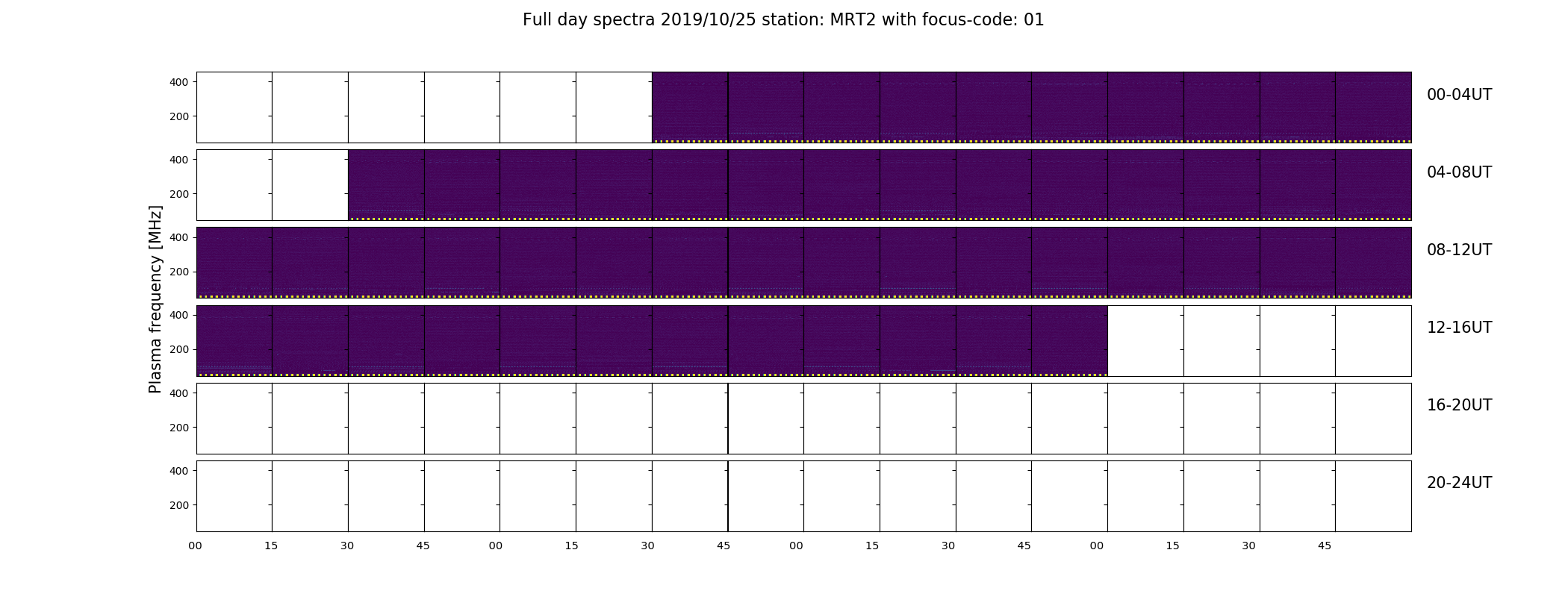 Full day spectra 2019/10/25 station: MRT2 with focus-code: 01

Plasma frequency [MHz]

400
200
00-04UT

400
200
04-08UT

400
200
08-12UT

400
200
12-16UT

400
200
16-20UT

400
200
20-24UT

00 15 30 45 00 15 30 45 00 15 30 45 00 15 30 45